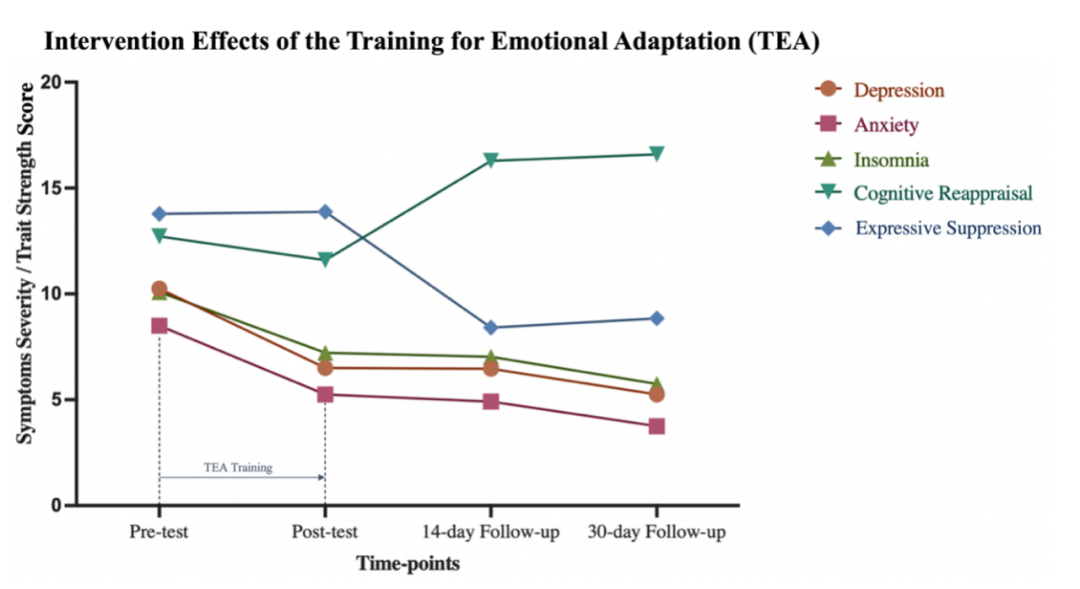 Intervention Effects of the Training for Emotional Adaptation (TEA)

Symptoms Severity / Trait Strength Score

20
15
10
5
0

TEA Training

Pre-test
Post-test
14-day Follow-up
30-day Follow-up

Time-points

Depression
Anxiety
Insomnia
Cognitive Reappraisal
Expressive Suppression